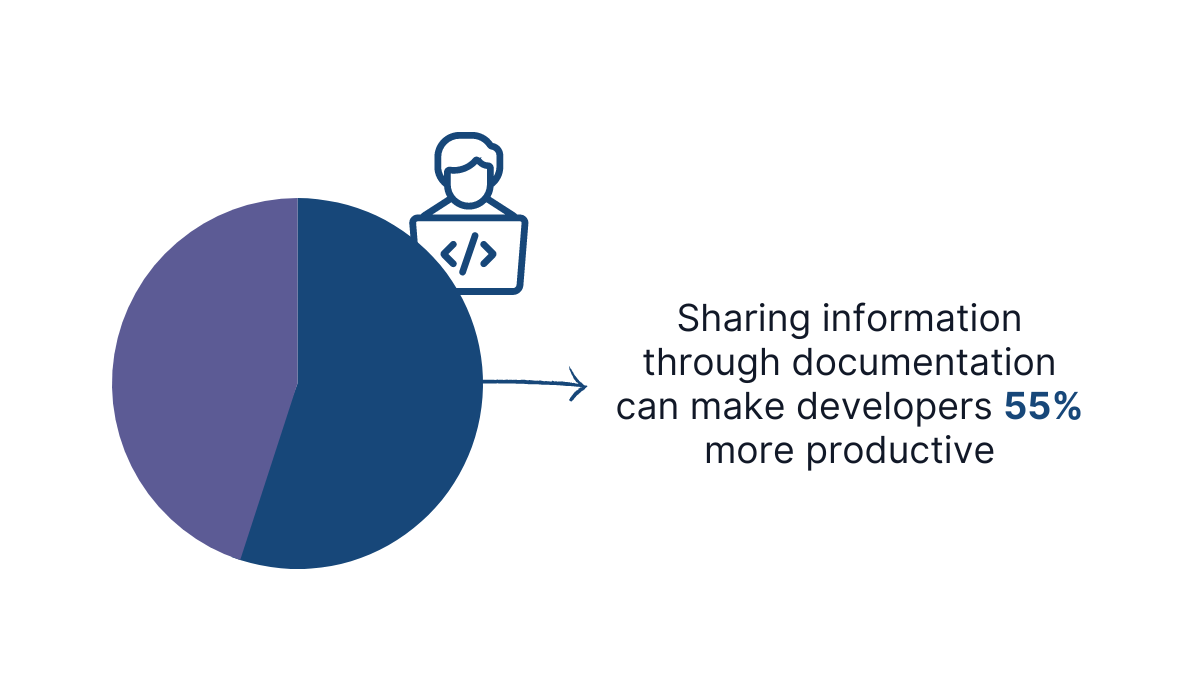 </>

Sharing information through documentation can make developers 55% more productive